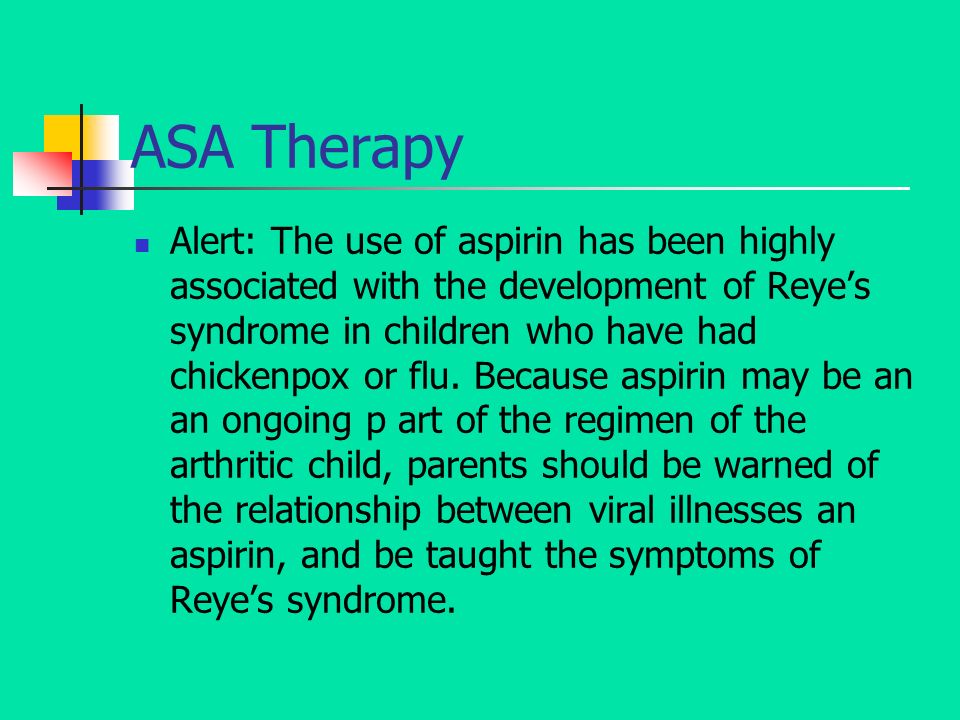 ASA Therapy

Alert: The use of aspirin has been highly associated with the development of Reye’s syndrome in children who have had chickenpox or flu. Because aspirin may be an an ongoing p art of the regimen of the arthritic child, parents should be warned of the relationship between viral illnesses an aspirin, and be taught the symptoms of Reye’s syndrome.